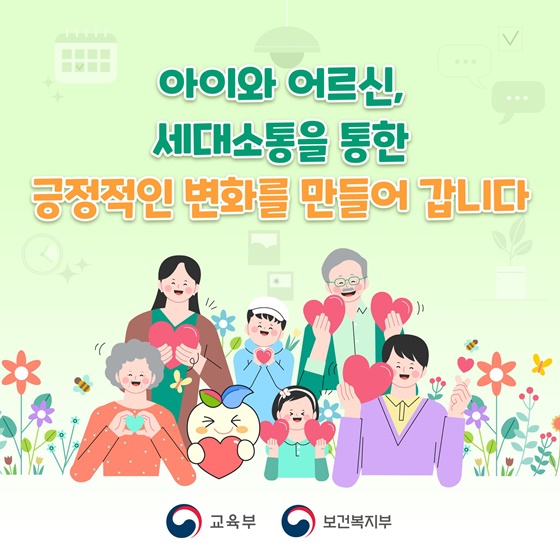 아이와 어르신,
세대소통을 통한
긍정적인 변화를 만들어 갑니다

교육부 보건복지부